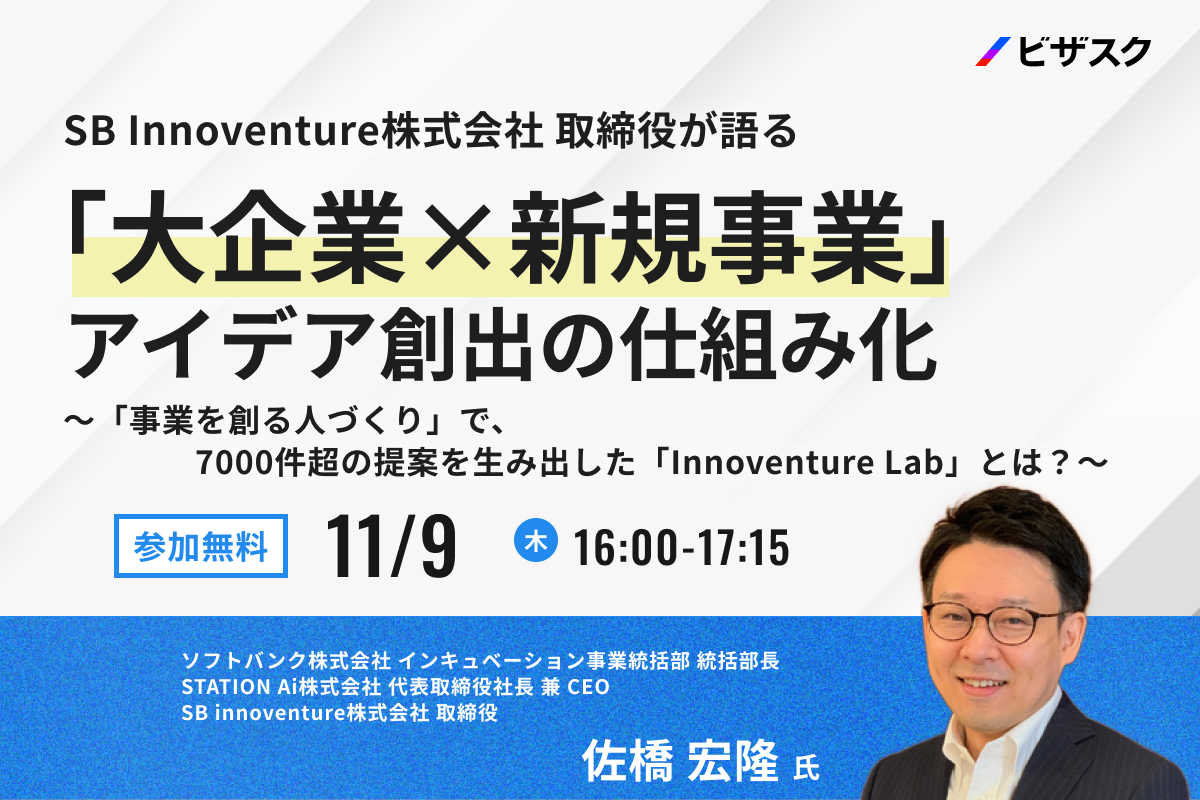 ビザスク

SB Innoventure株式会社 取締役が語る

「大企業×新規事業」
アイデア創出の仕組み化

〜「事業を創る人づくり」で、
7000件超の提案を生み出した「Innoventure Lab」とは？〜

参加無料 11/9 木 16:00-17:15

ソフトバンク株式会社 インキュベーション事業統括部 統括部長
STATION Ai株式会社 代表取締役社長 兼 CEO
SB innoventure株式会社 取締役

佐橋 宏隆 氏